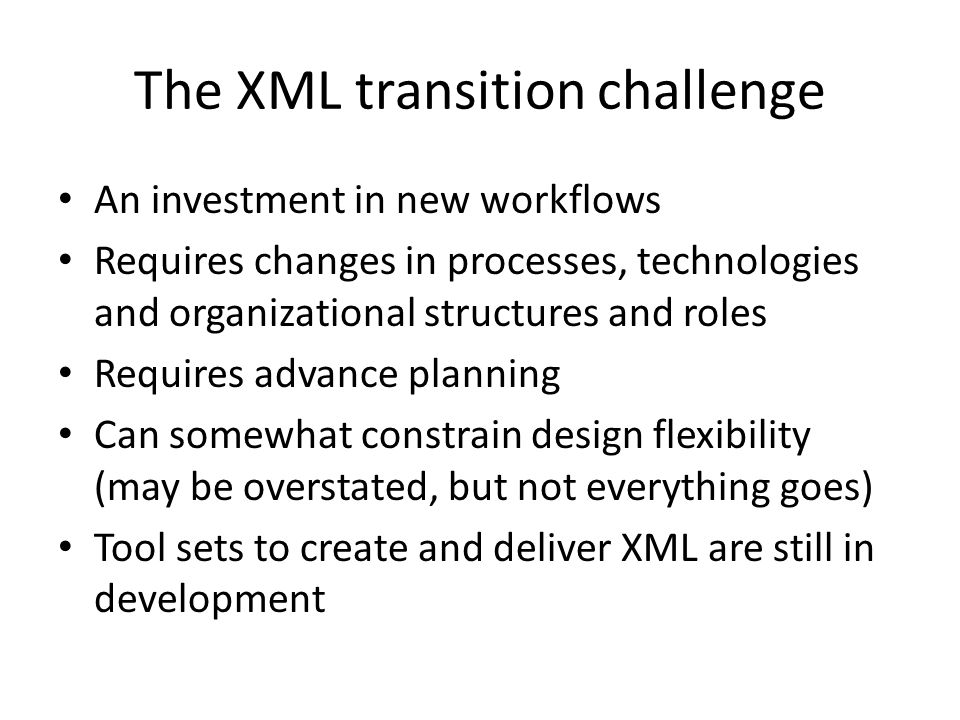 The XML transition challenge

• An investment in new workflows
• Requires changes in processes, technologies and organizational structures and roles
• Requires advance planning
• Can somewhat constrain design flexibility (may be overstated, but not everything goes)
• Tool sets to create and deliver XML are still in development